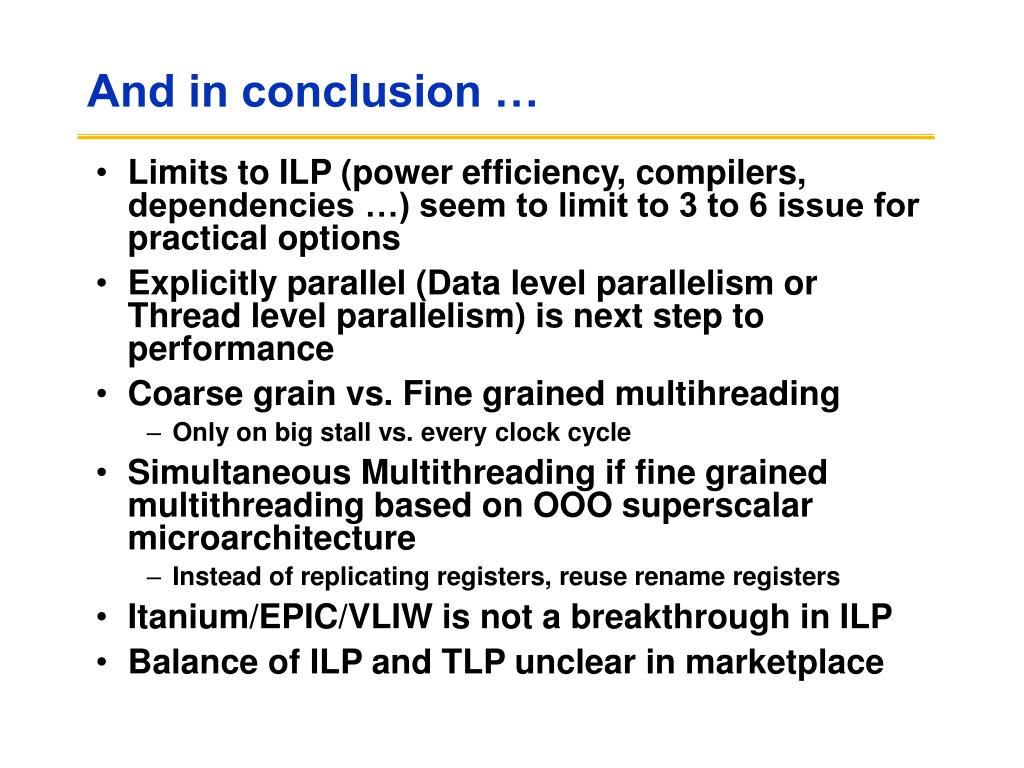 And in conclusion …

• Limits to ILP (power efficiency, compilers, dependencies …) seem to limit to 3 to 6 issue for practical options
• Explicitly parallel (Data level parallelism or Thread level parallelism) is next step to performance
• Coarse grain vs. Fine grained multihreading
– Only on big stall vs. every clock cycle
• Simultaneous Multithreading if fine grained multithreading based on OOO superscalar microarchitecture
– Instead of replicating registers, reuse rename registers
• Itanium/EPIC/VLIW is not a breakthrough in ILP
• Balance of ILP and TLP unclear in marketplace